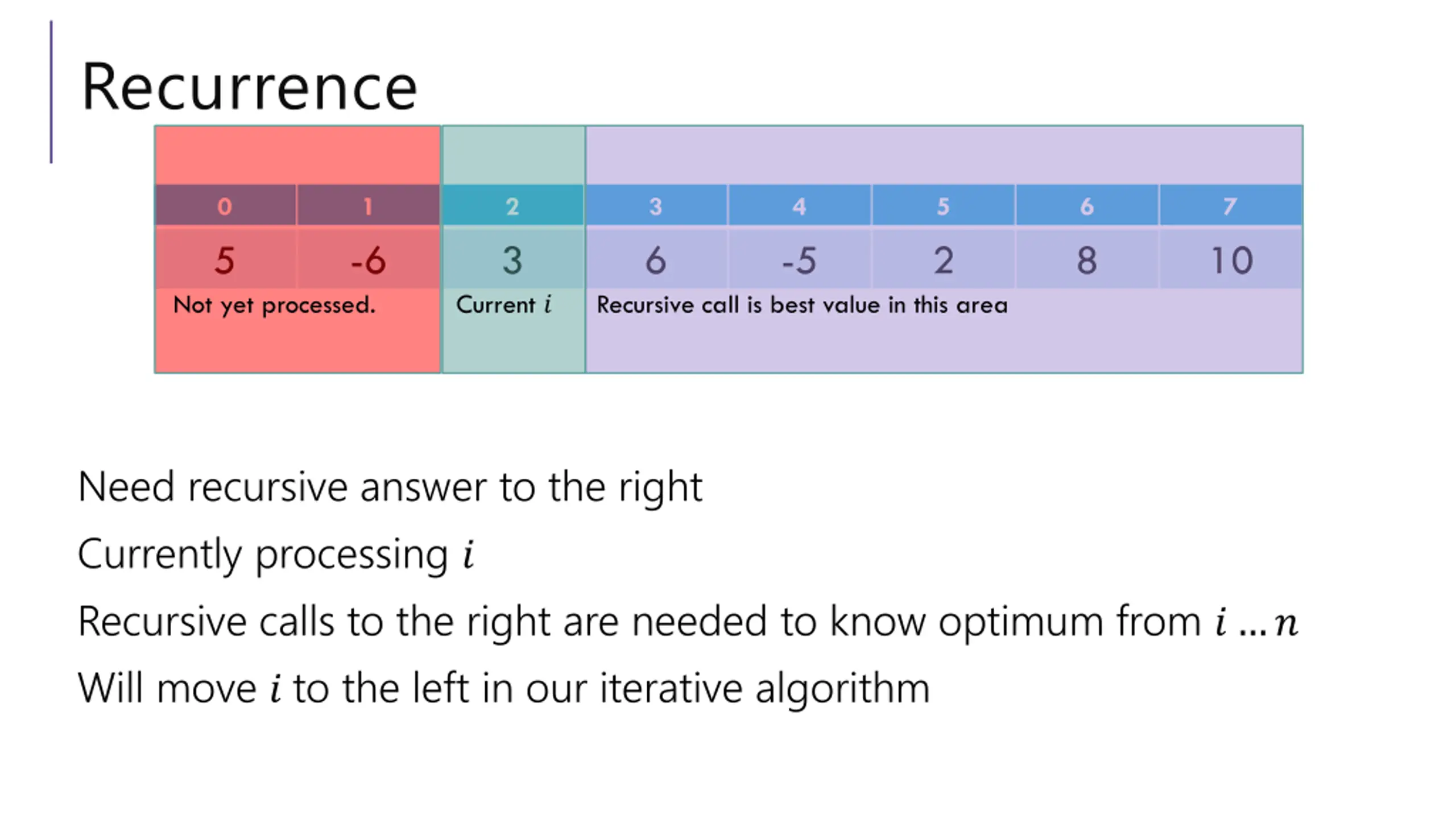 Recurrence

| 0 | 1 | 2 | 3 | 4 | 5 | 6 | 7 |
|---|---|---|---|---|---|---|---|
| 5 | -6 | 3 | 6 | -5 | 2 | 8 | 10 |

Not yet processed.

Current $i$

Recursive call is best value in this area

Need recursive answer to the right

Currently processing $i$

Recursive calls to the right are needed to know optimum from $i \ldots n$

Will move $i$ to the left in our iterative algorithm